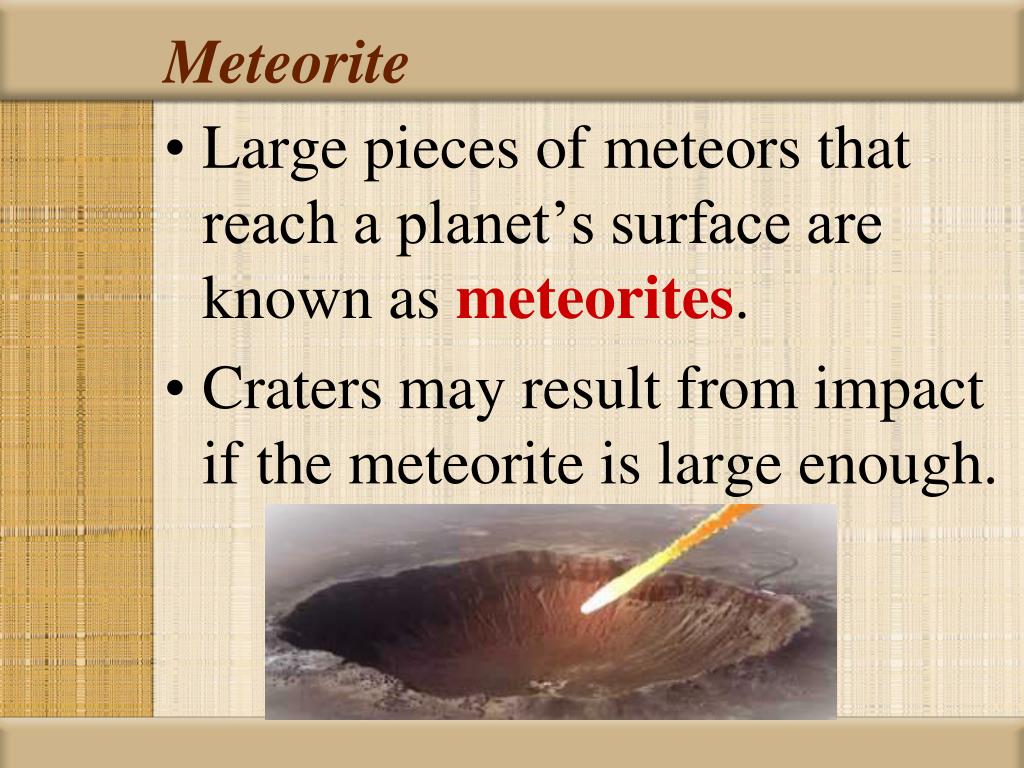 Meteorite

• Large pieces of meteors that reach a planet’s surface are known as meteorites.

• Craters may result from impact if the meteorite is large enough.